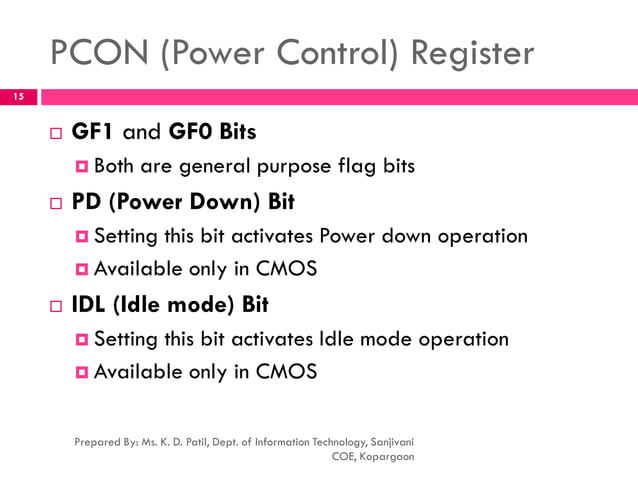 PCON (Power Control) Register

15

GF1 and GF0 Bits

Both are general purpose flag bits

PD (Power Down) Bit

Setting this bit activates Power down operation

Available only in CMOS

IDL (Idle mode) Bit

Setting this bit activates Idle mode operation

Available only in CMOS

Prepared By: Ms. K. D. Patil, Dept. of Information Technology, Sanjivani COE, Kopargaon